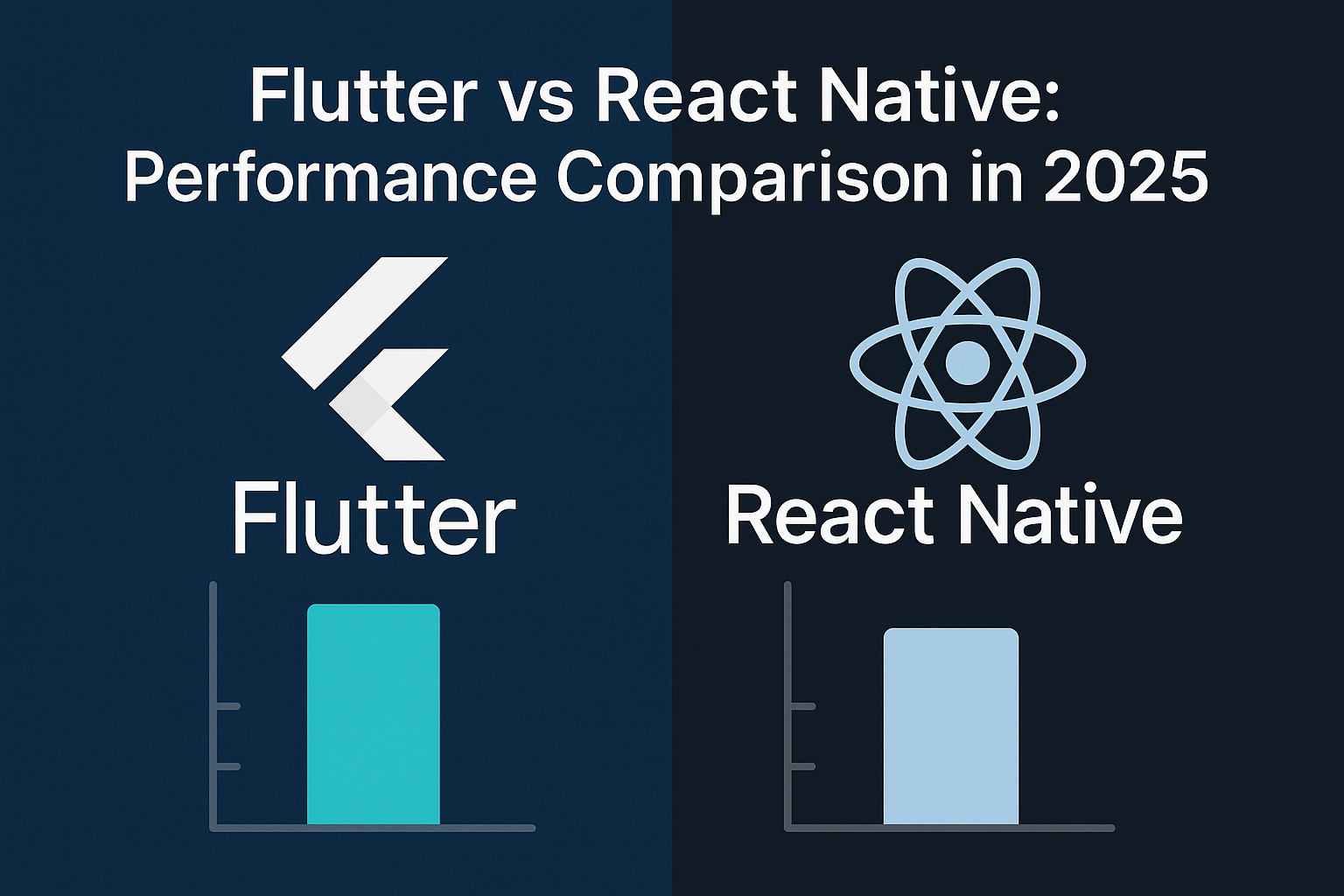 Flutter vs React Native: Performance Comparison in 2025

Flutter

React Native